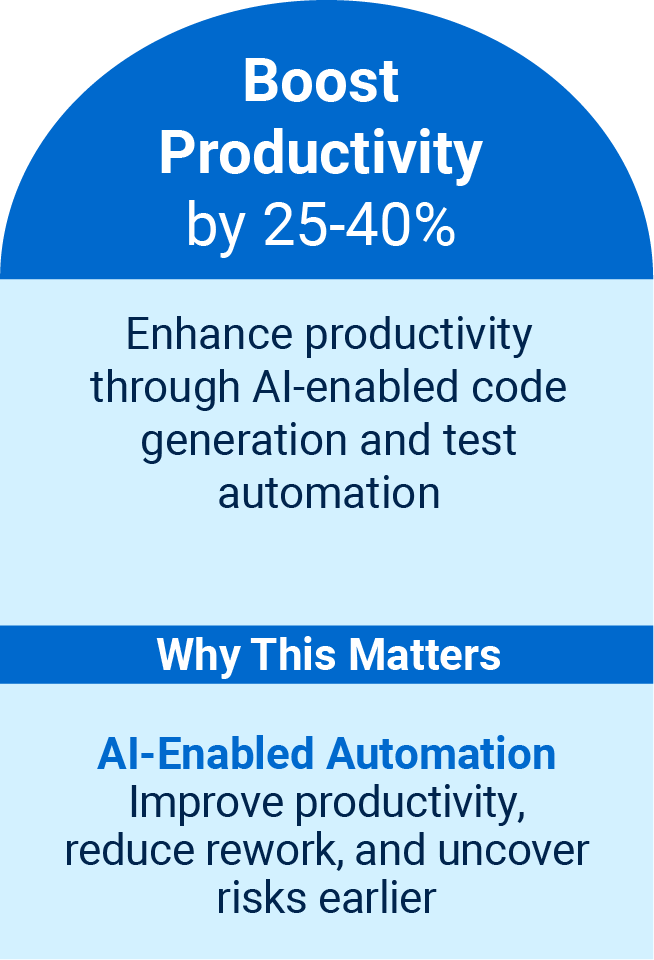 Boost Productivity by 25-40%

Enhance productivity through AI-enabled code generation and test automation

Why This Matters

AI-Enabled Automation
Improve productivity, reduce rework, and uncover risks earlier